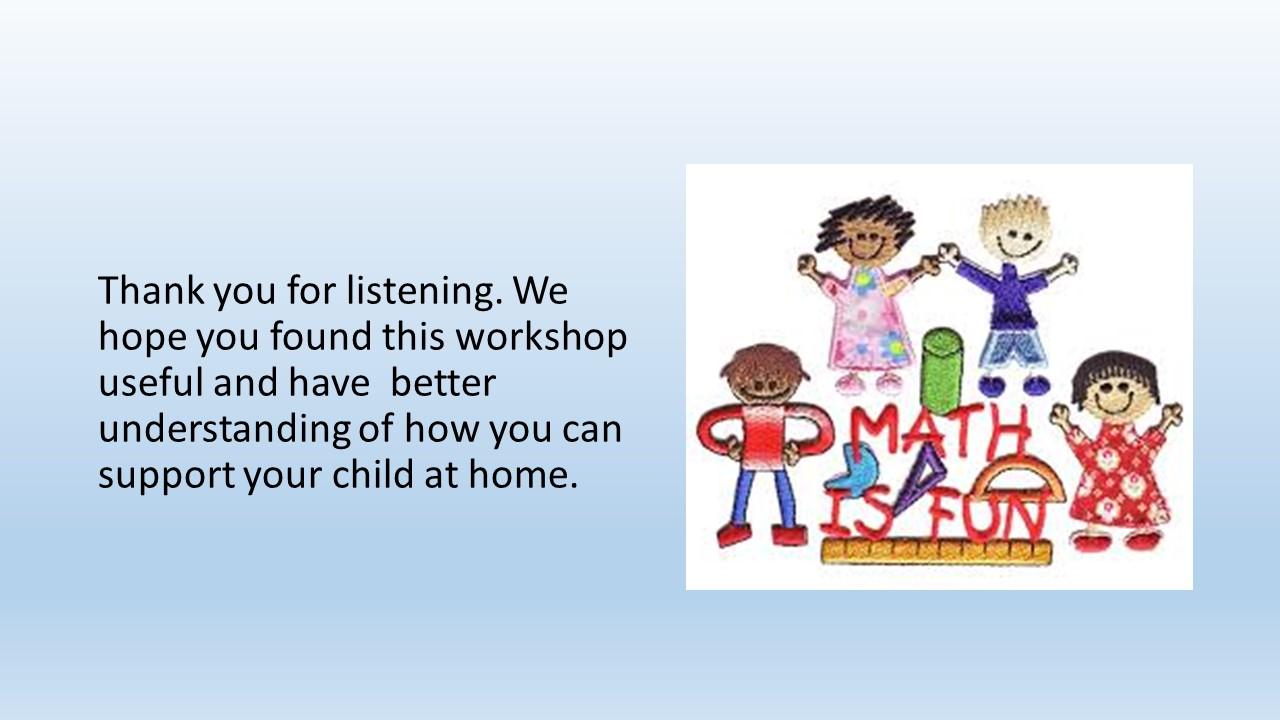 Thank you for listening. We hope you found this workshop useful and have better understanding of how you can support your child at home.

MATH IS FUN